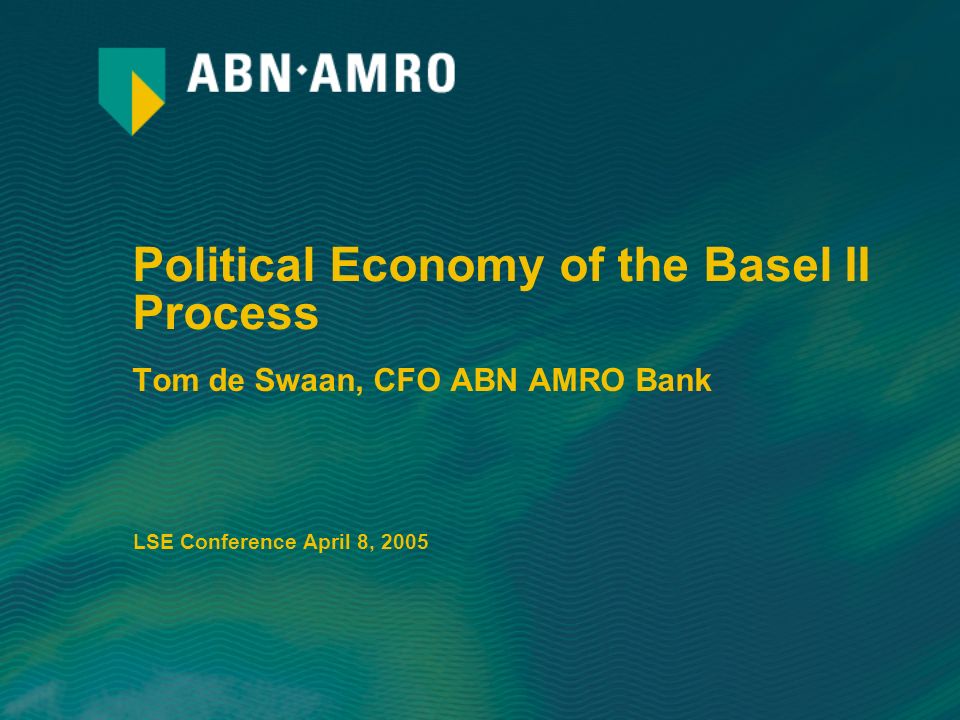 ABN·AMRO

Political Economy of the Basel II Process

Tom de Swaan, CFO ABN AMRO Bank

LSE Conference April 8, 2005